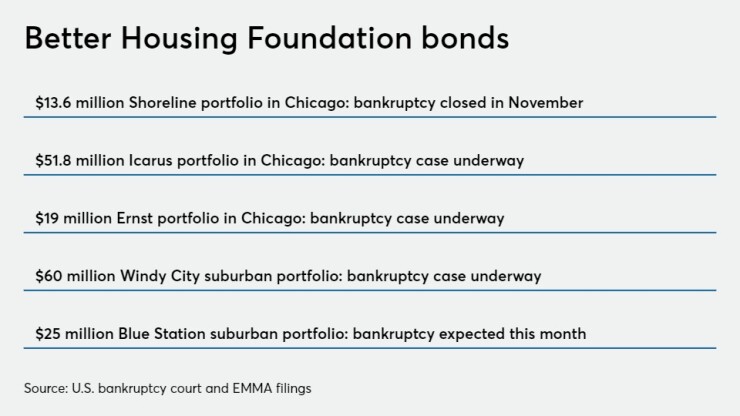 Better Housing Foundation bonds

\$13.6 million Shoreline portfolio in Chicago: bankruptcy closed in November

\$51.8 million Icarus portfolio in Chicago: bankruptcy case underway

\$19 million Ernst portfolio in Chicago: bankruptcy case underway

\$60 million Windy City suburban portfolio: bankruptcy case underway

\$25 million Blue Station suburban portfolio: bankruptcy expected this month

Source: U.S. bankruptcy court and EMMA filings